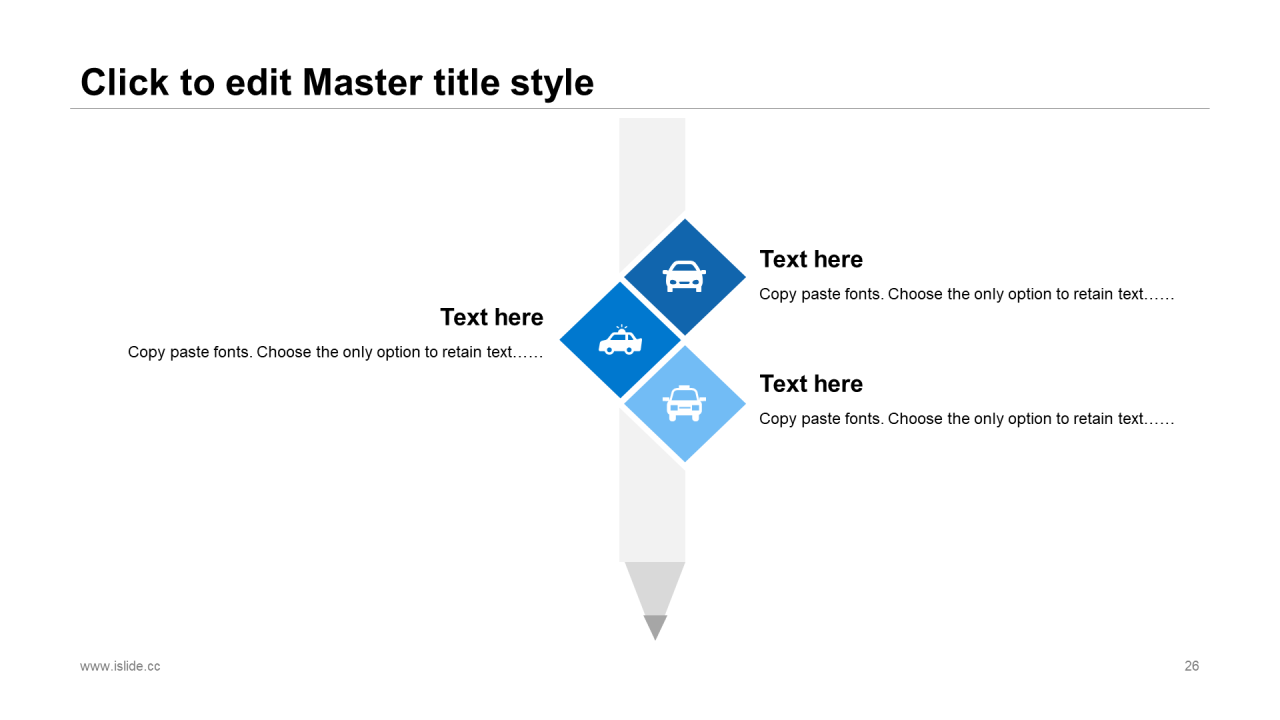 Click to edit Master title style

Text here

Copy paste fonts. Choose the only option to retain text……

Text here

Copy paste fonts. Choose the only option to retain text……

Text here

Copy paste fonts. Choose the only option to retain text……

www.islide.cc

26